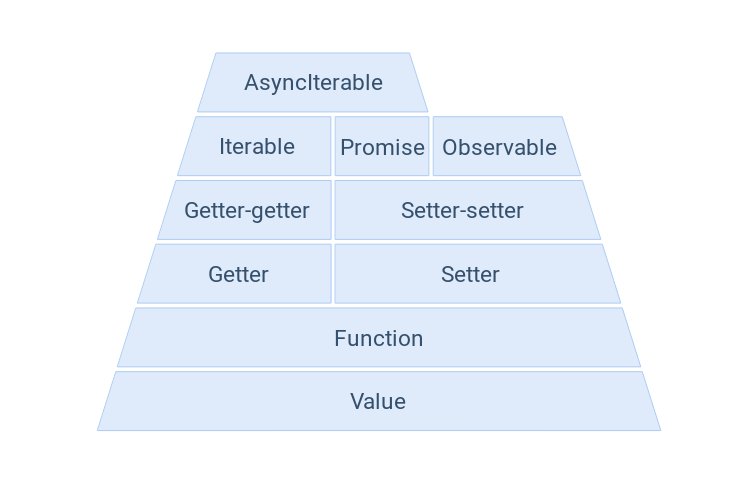 AsyncIterable

Iterable

Promise

Observable

Getter-getter

Setter-setter

Getter

Setter

Function

Value